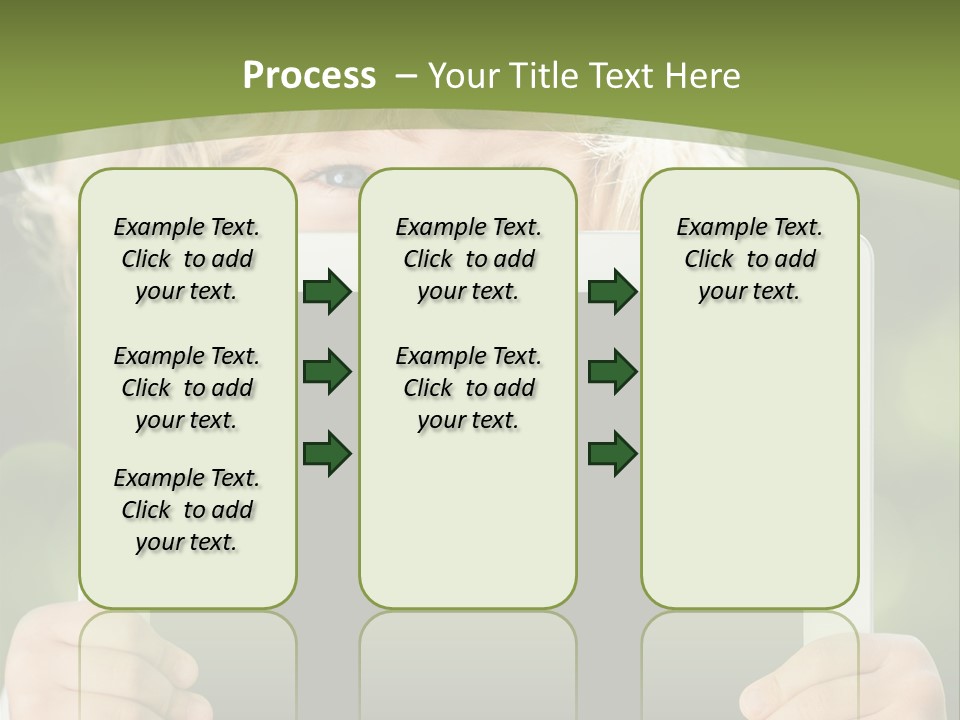 Process – Your Title Text Here

Example Text. Click to add your text.

Example Text. Click to add your text.

Example Text. Click to add your text.

Example Text. Click to add your text.

Example Text. Click to add your text.

Example Text. Click to add your text.